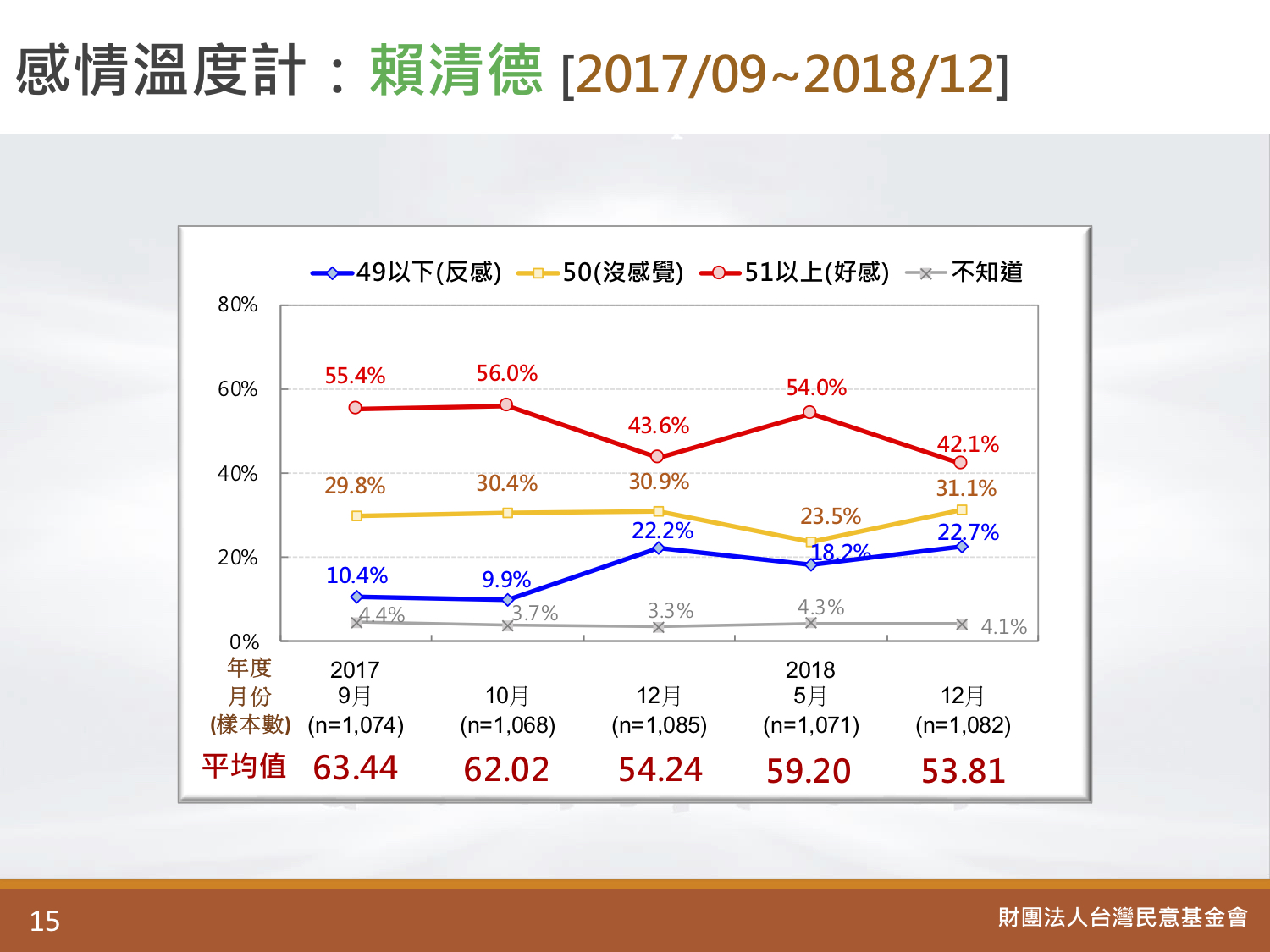 感情溫度計：賴清德 [2017/09~2018/12]

49以下(反感) 50(沒感覺) 51以上(好感) 不知道

80%
60%
40%
20%
0%

55.4% 56.0% 43.6% 54.0% 42.1%
29.8% 30.4% 30.9% 23.5% 31.1%
10.4% 9.9% 22.2% 18.2% 22.7%
4.4% 3.7% 3.3% 4.3% 4.1%

| 年度 | 2017 | | | 2018 | |
|---|---|---|---|---|---|
| 月份 | 9月 | 10月 | 12月 | 5月 | 12月 |
| (樣本數) | (n=1,074) | (n=1,068) | (n=1,085) | (n=1,071) | (n=1,082) |
| 平均值 | 63.44 | 62.02 | 54.24 | 59.20 | 53.81 |

15 財團法人台灣民意基金會